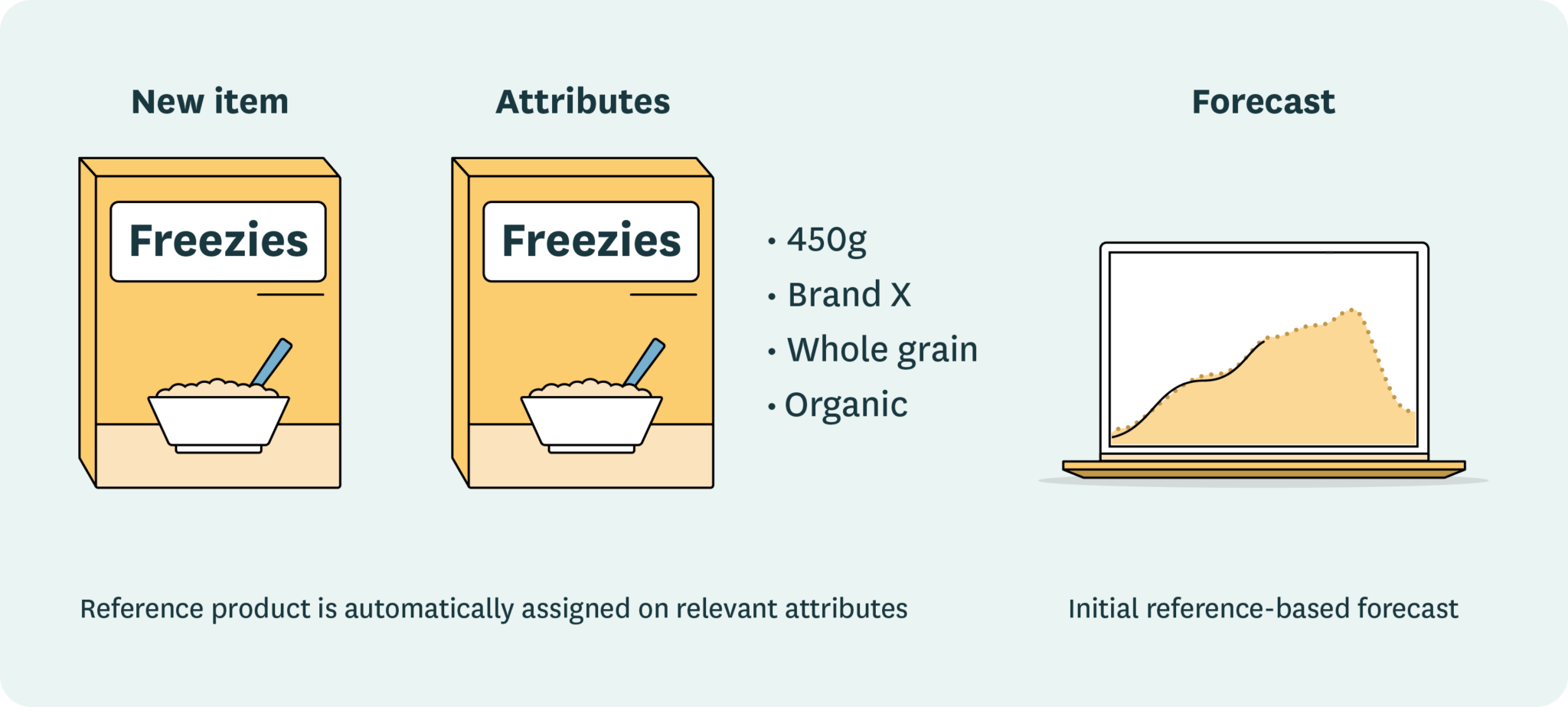 New item

Freezies

Attributes

Freezies

• 450g
• Brand X
• Whole grain
• Organic

Forecast

Reference product is automatically assigned on relevant attributes

Initial reference-based forecast